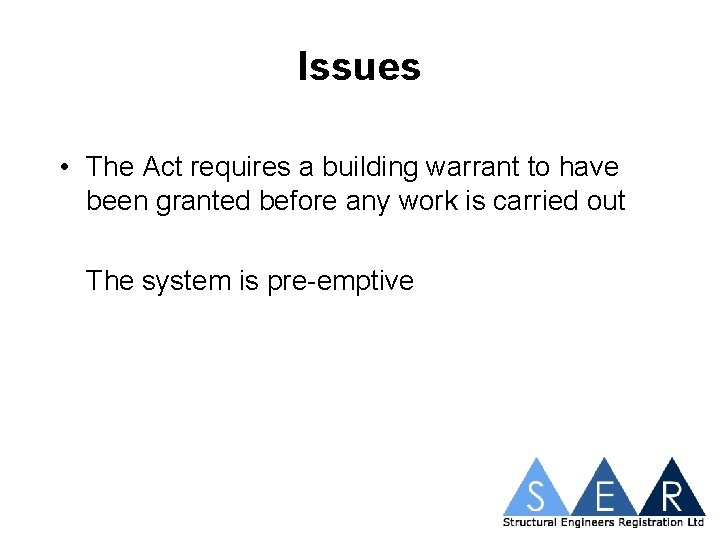 Issues

• The Act requires a building warrant to have been granted before any work is carried out

The system is pre-emptive

S E R
Structural Engineers Registration Ltd